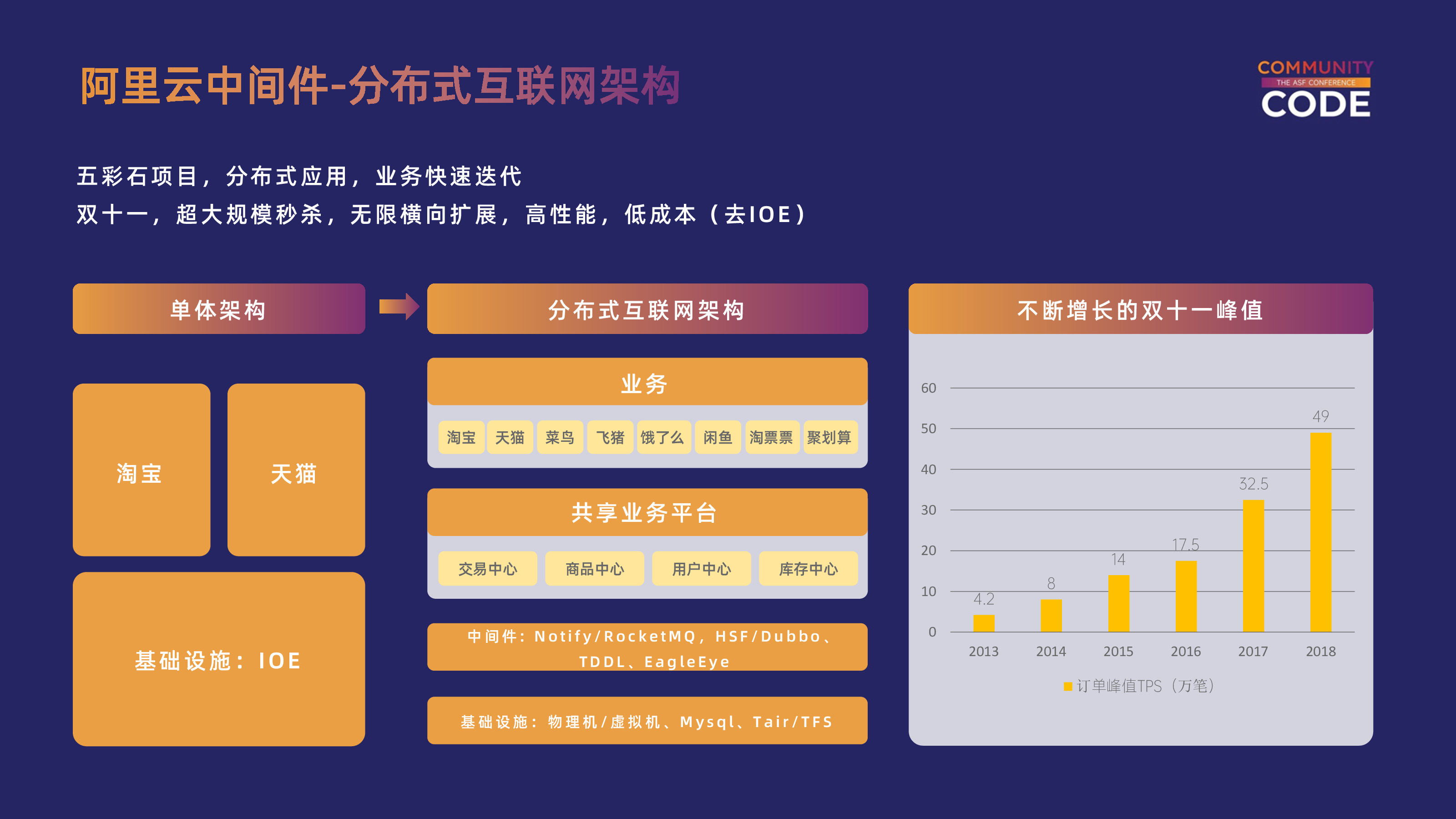 阿里云中间件-分布式互联网架构

COMMUNITY
THE ASF CONFERENCE
CODE

五彩石项目，分布式应用，业务快速迭代
双十一，超大规模秒杀，无限横向扩展，高性能，低成本（去IOE）

单体架构

淘宝

天猫

基础设施：IOE

分布式互联网架构

业务

淘宝 天猫 菜鸟 飞猪 饿了么 闲鱼 淘票票 聚划算

共享业务平台

交易中心 商品中心 用户中心 库存中心

中间件：Notify/RocketMQ，HSF/Dubbo、TDDL、EagleEye

基础设施：物理机/虚拟机、Mysql、Tair/TFS

不断增长的双十一峰值

60
50
40
30
20
10
0

4.2
8
14
17.5
32.5
49

2013 2014 2015 2016 2017 2018

订单峰值TPS（万笔）